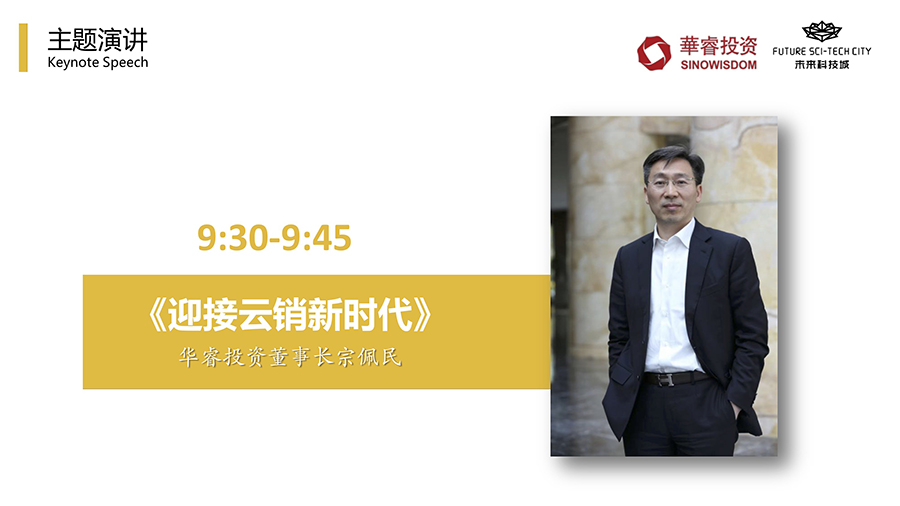 主题演讲
Keynote Speech

華睿投资
SINOWISDOM

FUTURE SCI-TECH CITY
未来科技城

9:30-9:45

《迎接云销新时代》

华睿投资董事长宗佩民